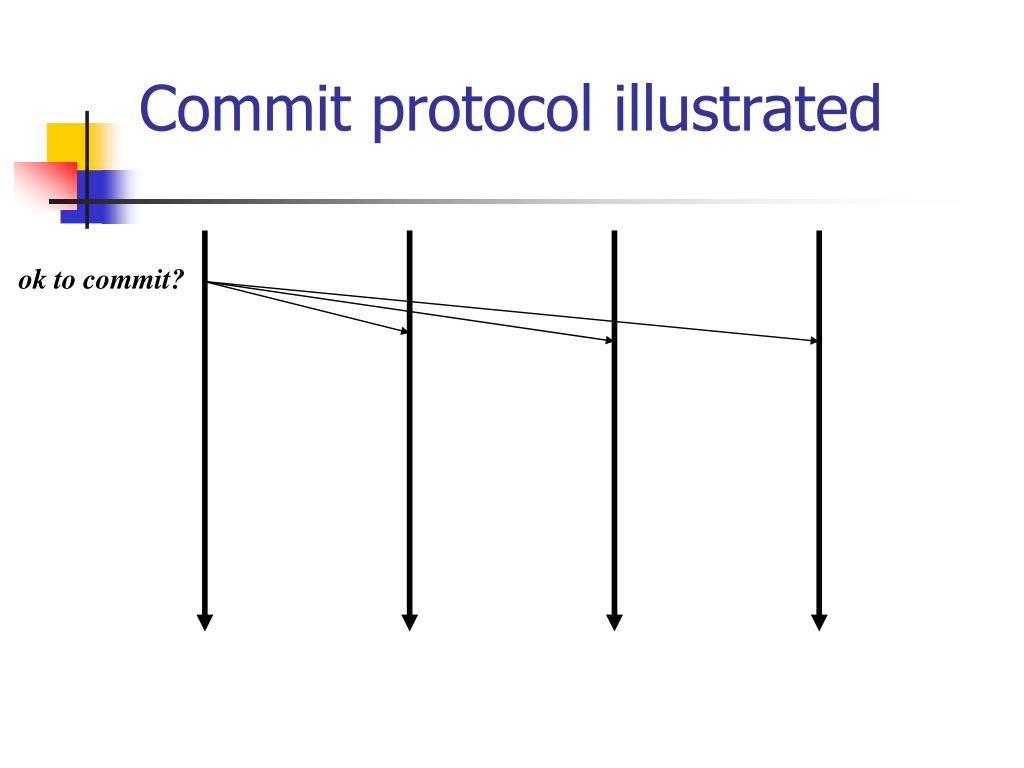 Commit protocol illustrated

ok to commit?